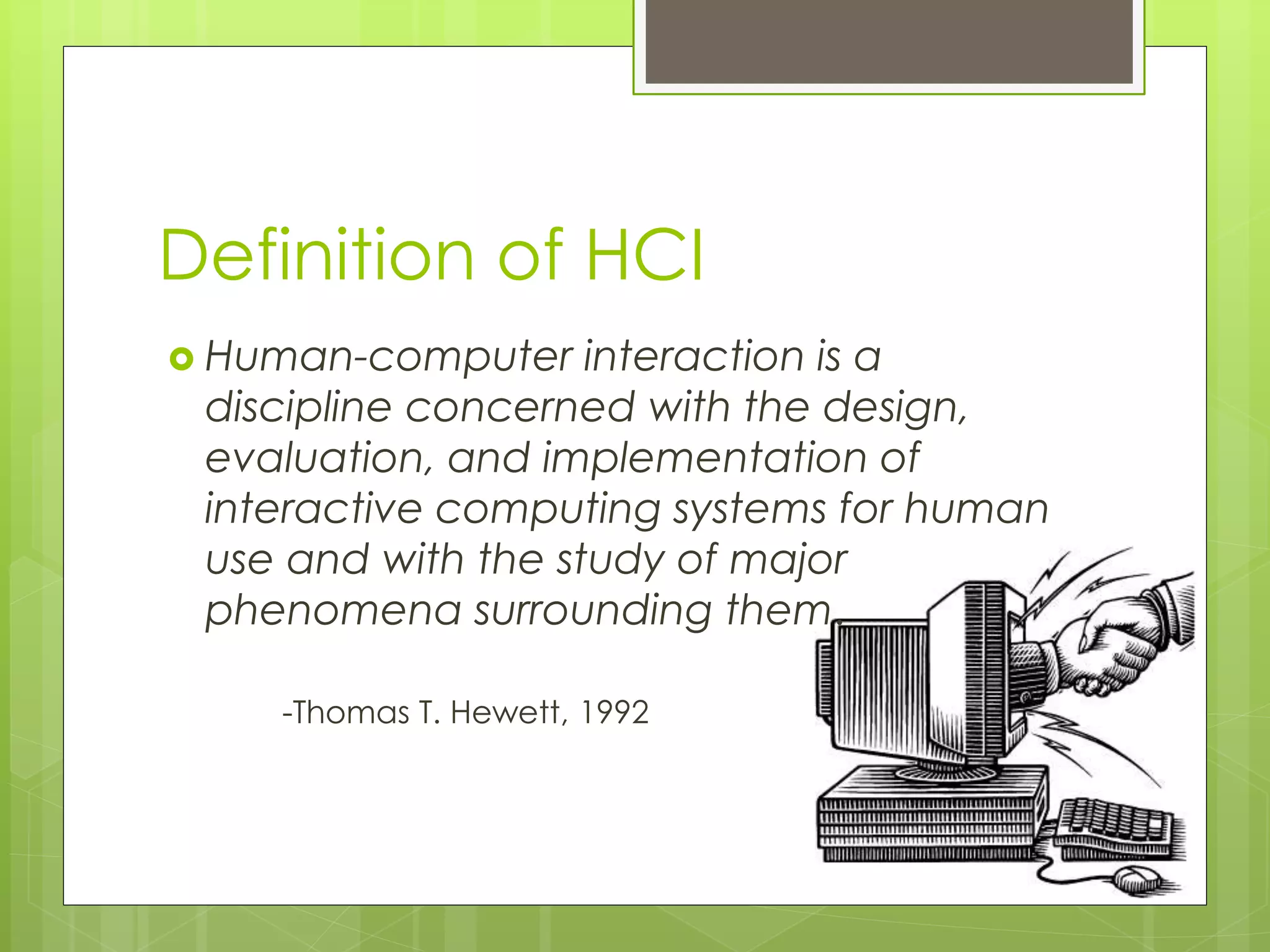 Definition of HCI

Human-computer interaction is a discipline concerned with the design, evaluation, and implementation of interactive computing systems for human use and with the study of major phenomena surrounding them.

-Thomas T. Hewett, 1992